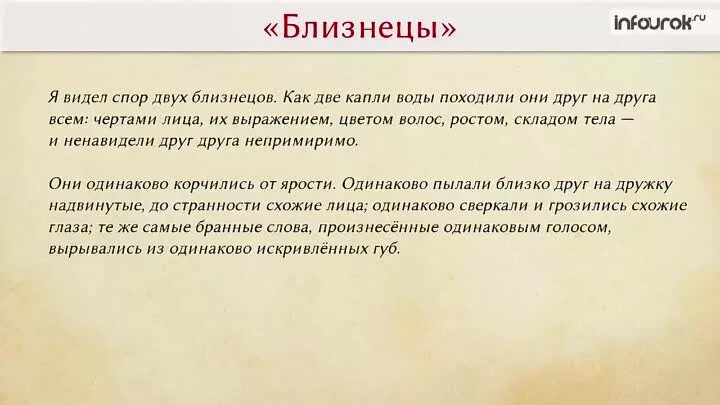 «Близнецы»

infourok.ru

Я видел спор двух близнецов. Как две капли воды походили они друг на друга всем: чертами лица, их выражением, цветом волос, ростом, складом тела — и ненавидели друг друга непримиримо.

Они одинаково корчились от ярости. Одинаково пылали близко друг на дружку надвинутые, до странности схожие лица; одинаково сверкали и грозились схожие глаза; те же самые бранные слова, произнесённые одинаковым голосом, вырывались из одинаково искривлённых губ.